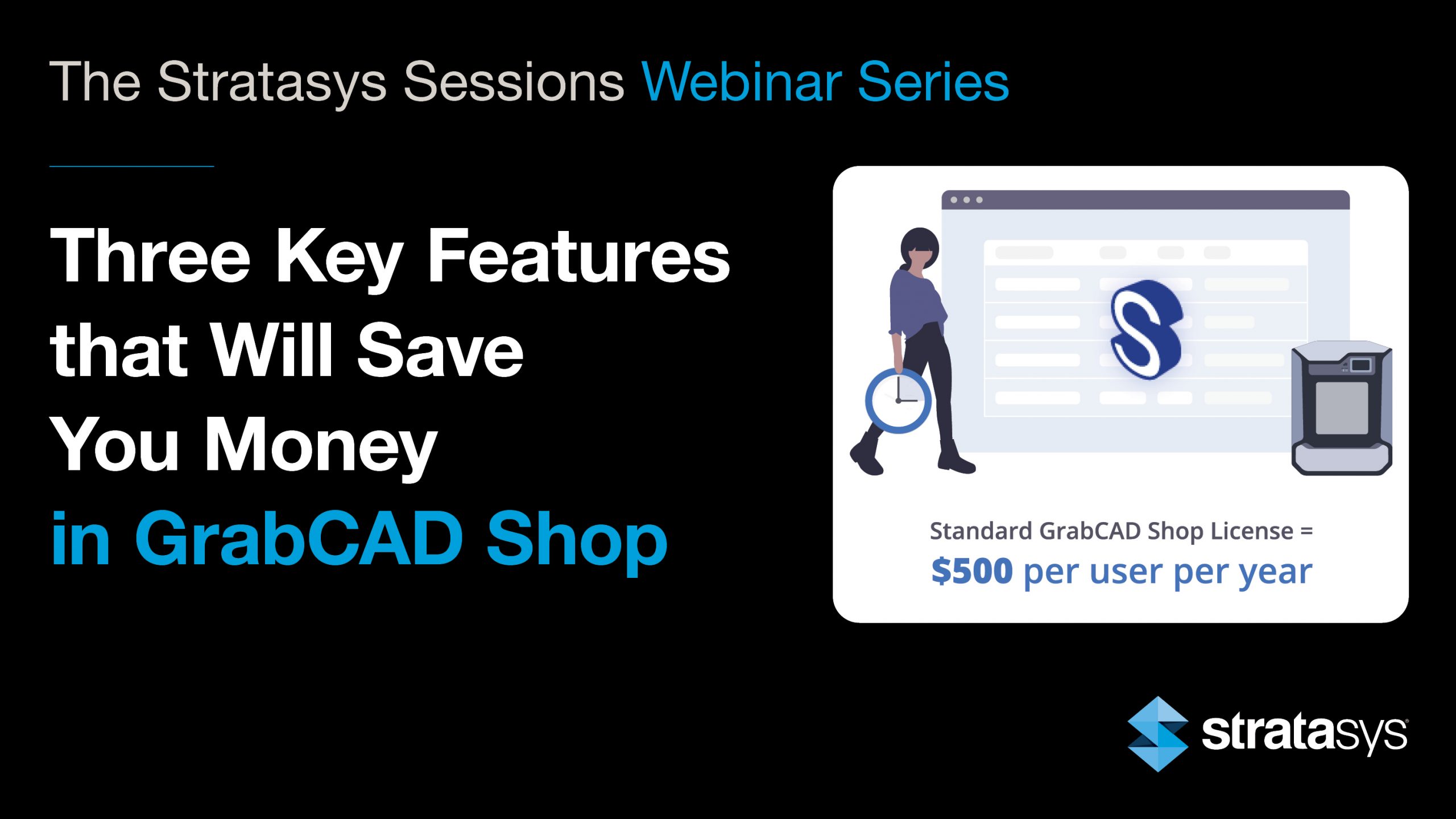 The Stratasys Sessions Webinar Series

Three Key Features that Will Save You Money in GrabCAD Shop

Standard GrabCAD Shop License =
$500 per user per year

stratasys